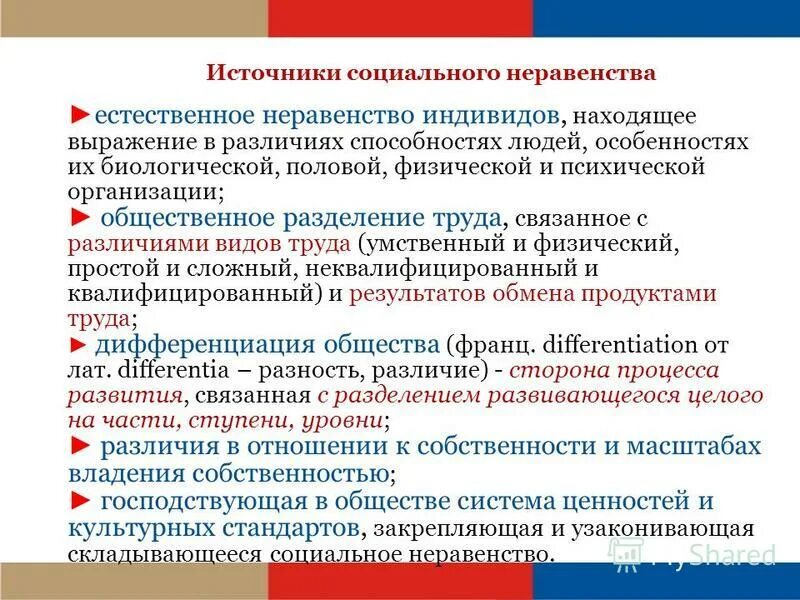 Источники социального неравенства

►естественное неравенство индивидов, находящее выражение в различиях способностях людей, особенностях их биологической, половой, физической и психической организации;
► общественное разделение труда, связанное с различиями видов труда (умственный и физический, простой и сложный, неквалифицированный и квалифицированный) и результатов обмена продуктами труда;
► дифференциация общества (франц. differentiation от лат. differentia – разность, различие) - сторона процесса развития, связанная с разделением развивающегося целого на части, ступени, уровни;
► различия в отношении к собственности и масштабах владения собственностью;
► господствующая в обществе система ценностей и культурных стандартов, закрепляющая и узаконивающая складывающееся социальное неравенство.

MyShared